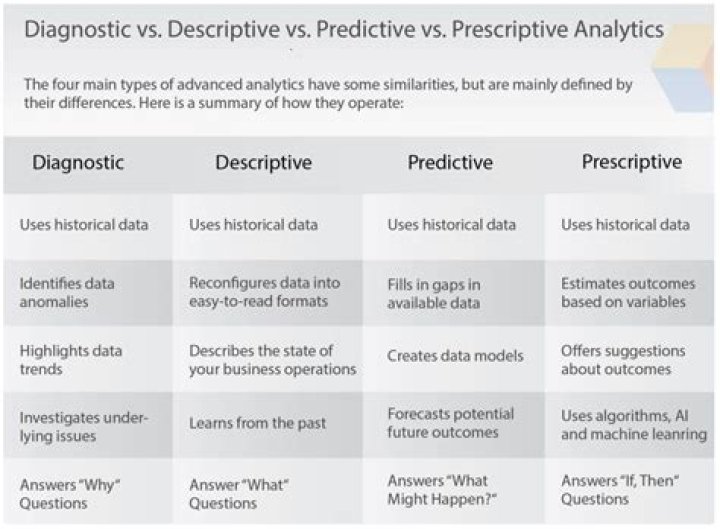 Diagnostic vs. Descriptive vs. Predictive vs. Prescriptive Analytics

The four main types of advanced analytics have some similarities, but are mainly defined by their differences. Here is a summary of how they operate:

| Diagnostic | Descriptive | Predictive | Prescriptive |
|---|---|---|---|
| Uses historical data | Uses historical data | Uses historical data | Uses historical data |
| Identifies data anomalies | Reconfigures data into easy-to-read formats | Fills in gaps in available data | Estimates outcomes based on variables |
| Highlights data trends | Describes the state of your business operations | Creates data models | Offers suggestions about outcomes |
| Investigates underlying issues | Learns from the past | Forecasts potential future outcomes | Uses algorithms, AI and machine leanring |
| Answers "Why" Questions | Answer "What" Questions | Answers "What Might Happen?" | Answers "If, Then" Questions |